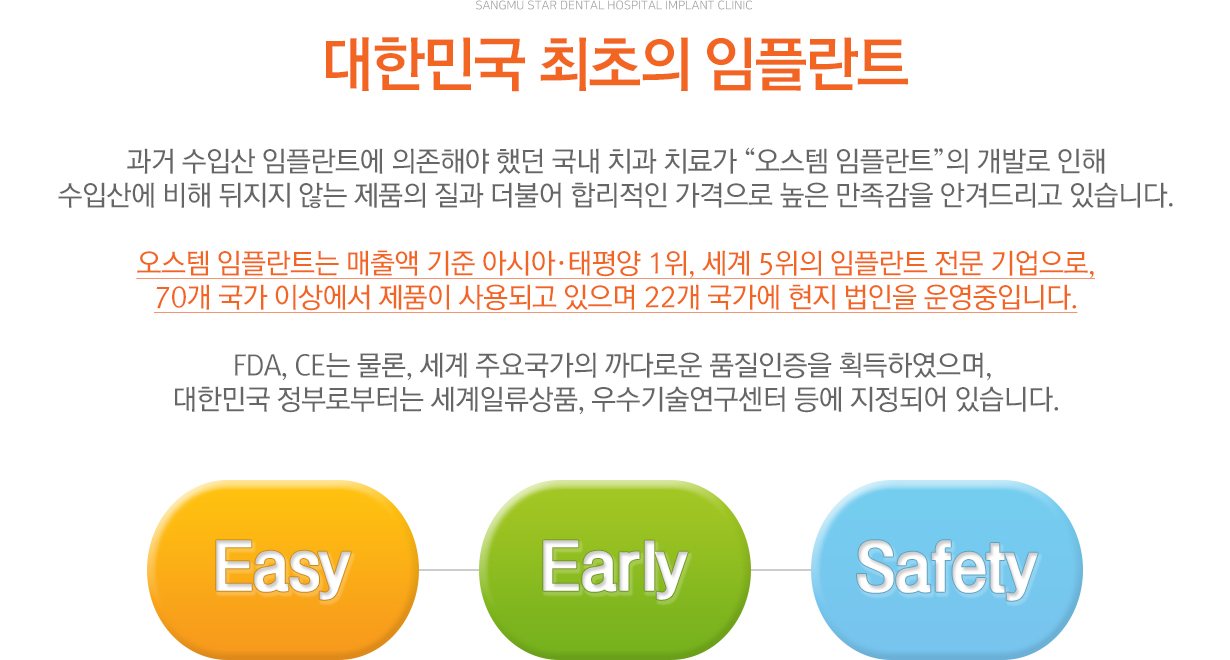 SANGMU STAR DENTAL HOSPITAL IMPLANT CLINIC

대한민국 최초의 임플란트

과거 수입산 임플란트에 의존해야 했던 국내 치과 치료가 “오스템 임플란트”의 개발로 인해 수입산에 비해 뒤지지 않는 제품의 질과 더불어 합리적인 가격으로 높은 만족감을 안겨드리고 있습니다.

오스템 임플란트는 매출액 기준 아시아·태평양 1위, 세계 5위의 임플란트 전문 기업으로, 70개 국가 이상에서 제품이 사용되고 있으며 22개 국가에 현지 법인을 운영중입니다.

FDA, CE는 물론, 세계 주요국가의 까다로운 품질인증을 획득하였으며, 대한민국 정부로부터는 세계일류상품, 우수기술연구센터 등에 지정되어 있습니다.

Easy

Early

Safety